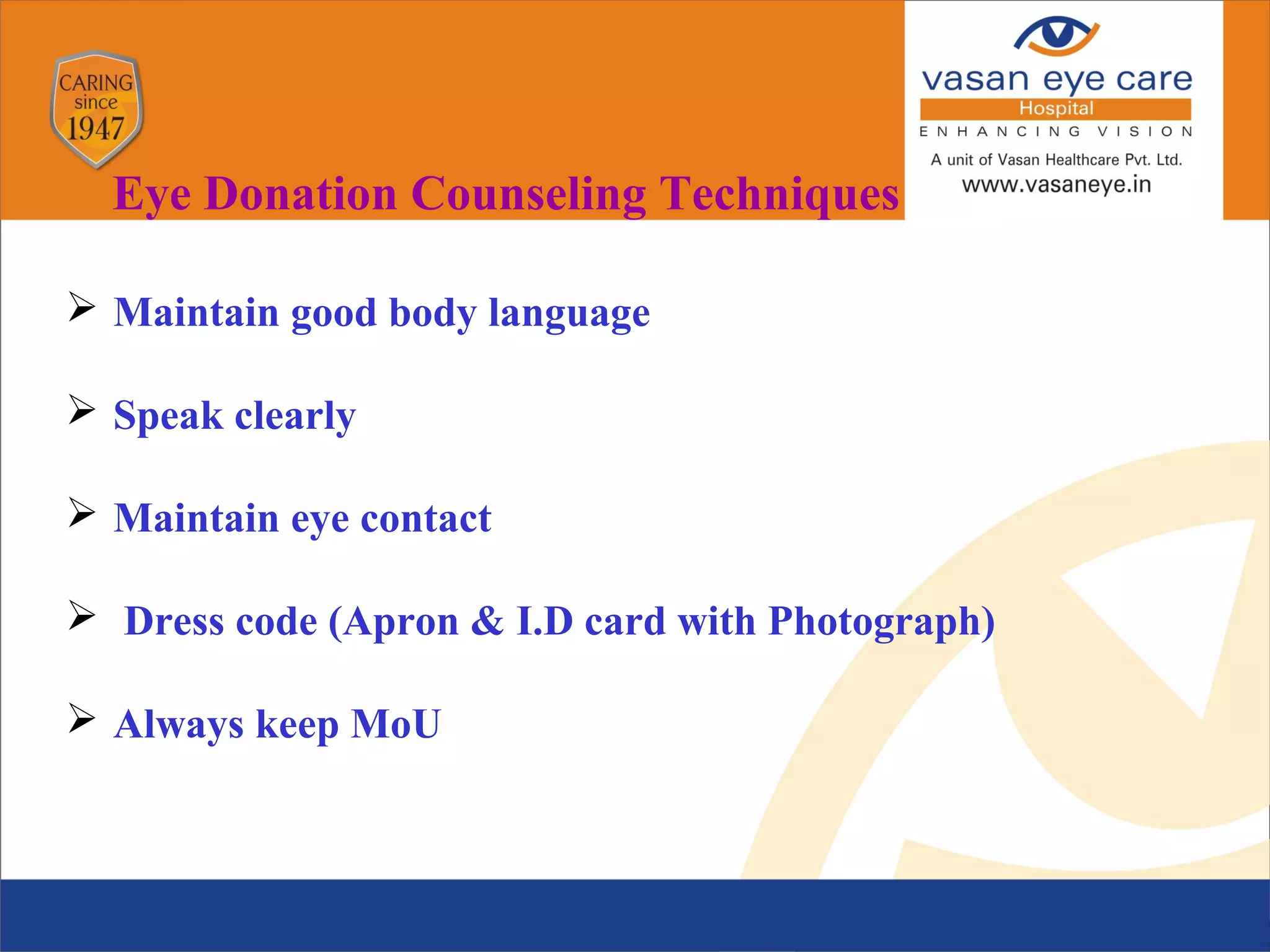 CARING since 1947

vasan eye care
Hospital
ENHANCING VISION
A unit of Vasan Healthcare Pvt. Ltd.
www.vasaneye.in

Eye Donation Counseling Techniques

➢ Maintain good body language

➢ Speak clearly

➢ Maintain eye contact

➢ Dress code (Apron & I.D card with Photograph)

➢ Always keep MoU